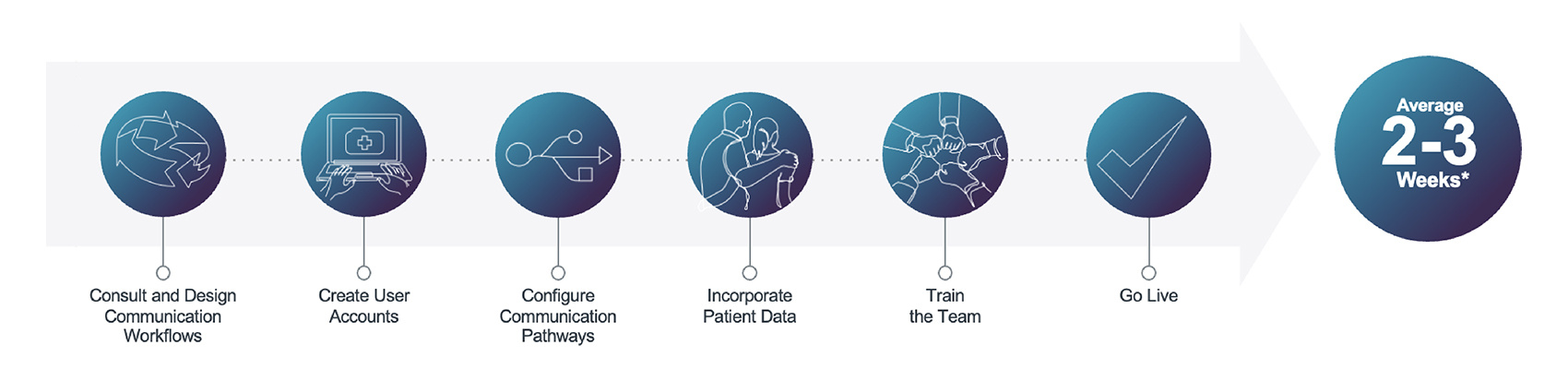 Consult and Design Communication Workflows

Create User Accounts

Configure Communication Pathways

Incorporate Patient Data

Train the Team

Go Live

Average
2-3
Weeks*